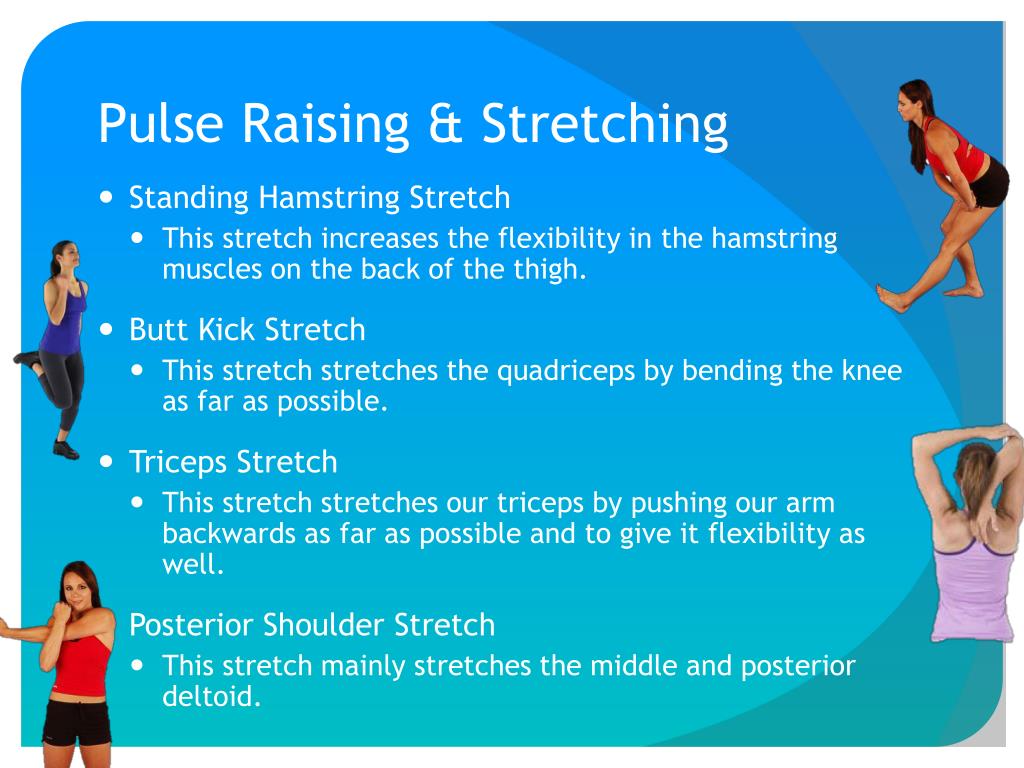 Pulse Raising & Stretching

• Standing Hamstring Stretch
• This stretch increases the flexibility in the hamstring muscles on the back of the thigh.

• Butt Kick Stretch
• This stretch stretches the quadriceps by bending the knee as far as possible.

• Triceps Stretch
• This stretch stretches our triceps by pushing our arm backwards as far as possible and to give it flexibility as well.

Posterior Shoulder Stretch
• This stretch mainly stretches the middle and posterior deltoid.